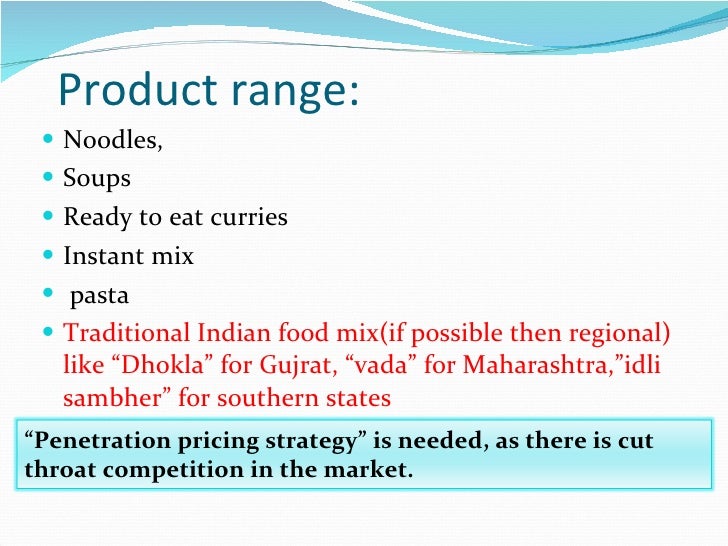 Product range:

- Noodles,
- Soups
- Ready to eat curries
- Instant mix
- pasta
- Traditional Indian food mix(if possible then regional) like “Dhokla” for Gujrat, “vada” for Maharashtra,”idli sambher” for southern states

“Penetration pricing strategy” is needed, as there is cut throat competition in the market.